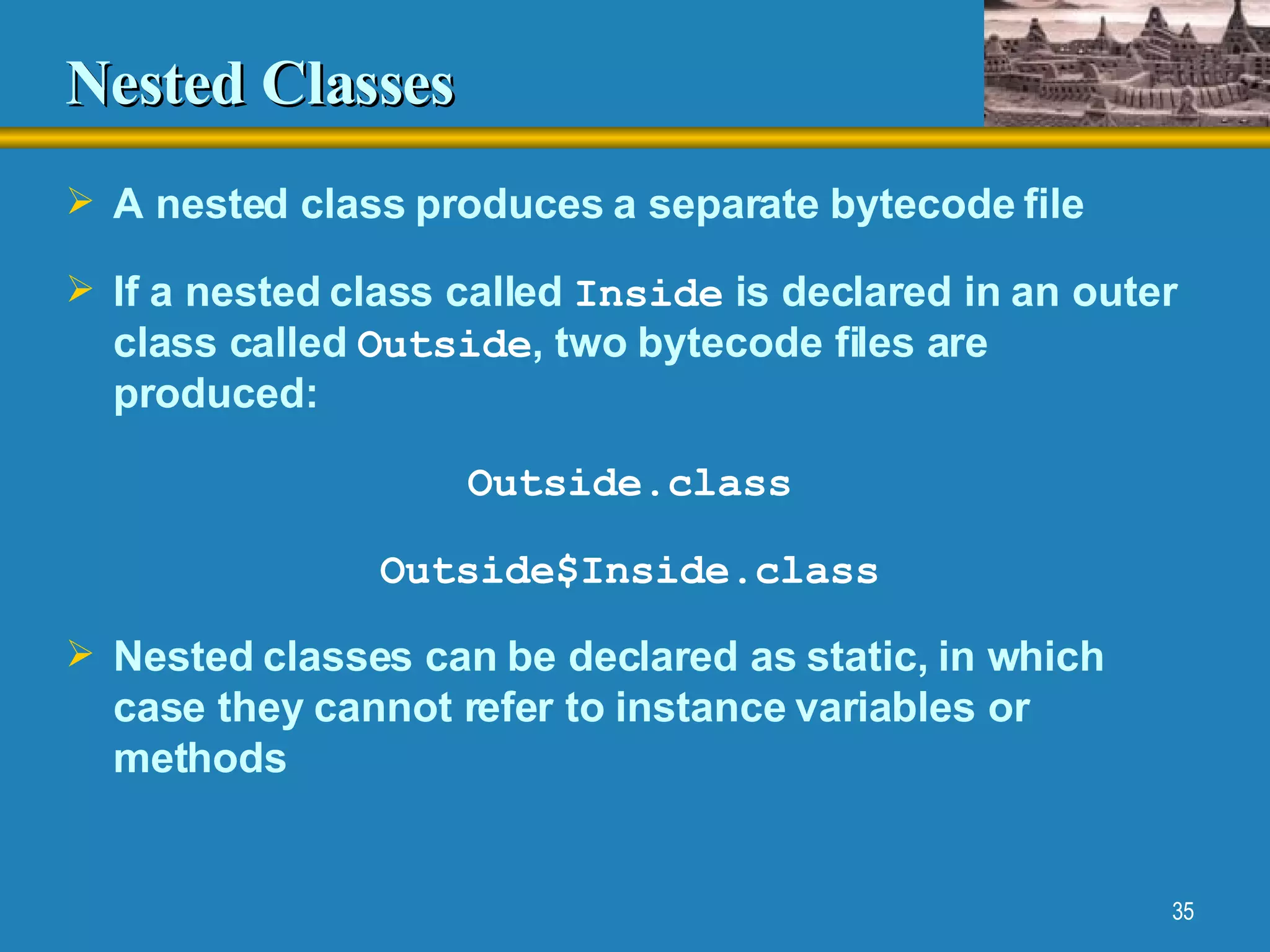 Nested Classes

➢ A nested class produces a separate bytecode file

➢ If a nested class called Inside is declared in an outer class called Outside, two bytecode files are produced:

Outside.class

Outside$Inside.class

➢ Nested classes can be declared as static, in which case they cannot refer to instance variables or methods

35